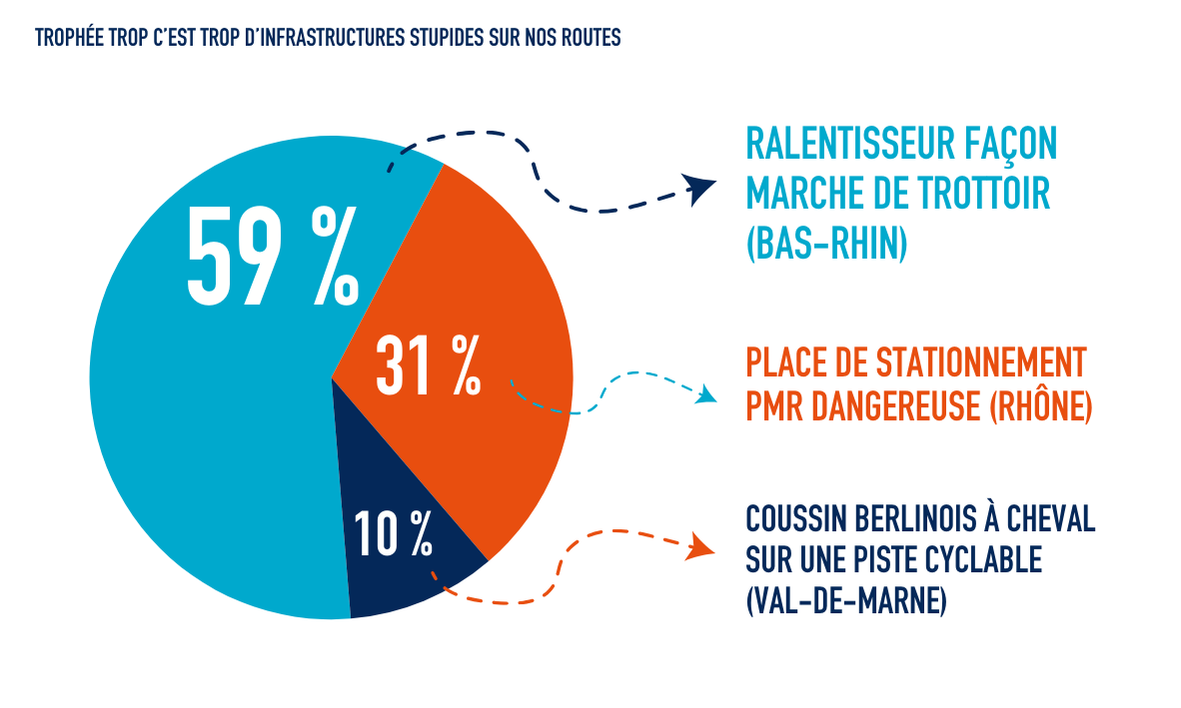 TROPHÉE TROP C'EST TROP D'INFRASTRUCTURES STUPIDES SUR NOS ROUTES

59 %

31 %

10 %

RALENTISSEUR FAÇON MARCHE DE TROTTOIR (BAS-RHIN)

PLACE DE STATIONNEMENT PMR DANGEREUSE (RHÔNE)

COUSSIN BERLINOIS À CHEVAL SUR UNE PISTE CYCLABLE (VAL-DE-MARNE)